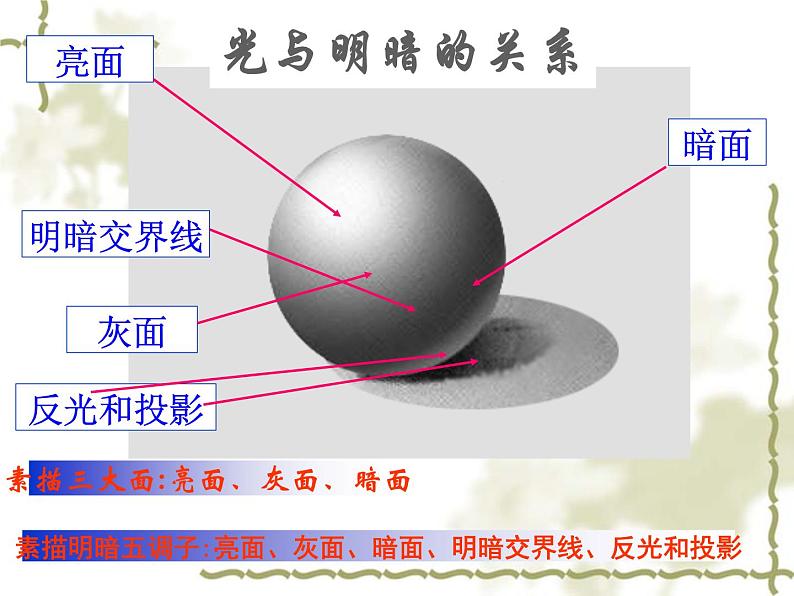 光与明暗的关系

亮面

暗面

明暗交界线

灰面

反光和投影

素描三大面:亮面、灰面、暗面

素描明暗五调子:亮面、灰面、暗面、明暗交界线、反光和投影